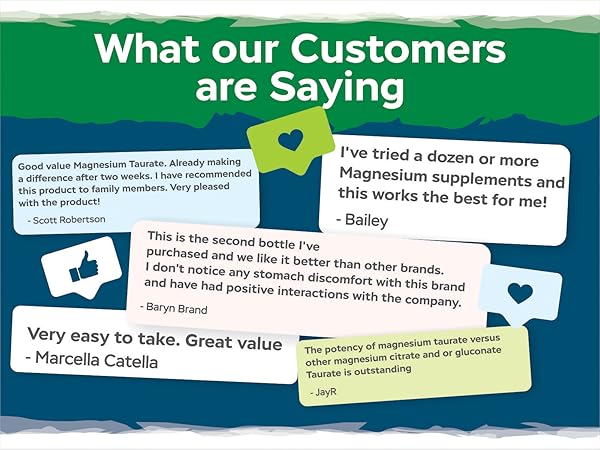 What our Customers are Saying

Good value Magnesium Taurate. Already making a difference after two weeks. I have recommended this product to family members. Very pleased with the product!

- Scott Robertson

I've tried a dozen or more Magnesium supplements and this works the best for me!

- Bailey

This is the second bottle I've purchased and we like it better than other brands. I don't notice any stomach discomfort with this brand and have had positive interactions with the company.

- Baryn Brand

Very easy to take. Great value

- Marcella Catella

The potency of magnesium taurate versus other magnesium citrate and or gluconate Taurate is outstanding

- JayR